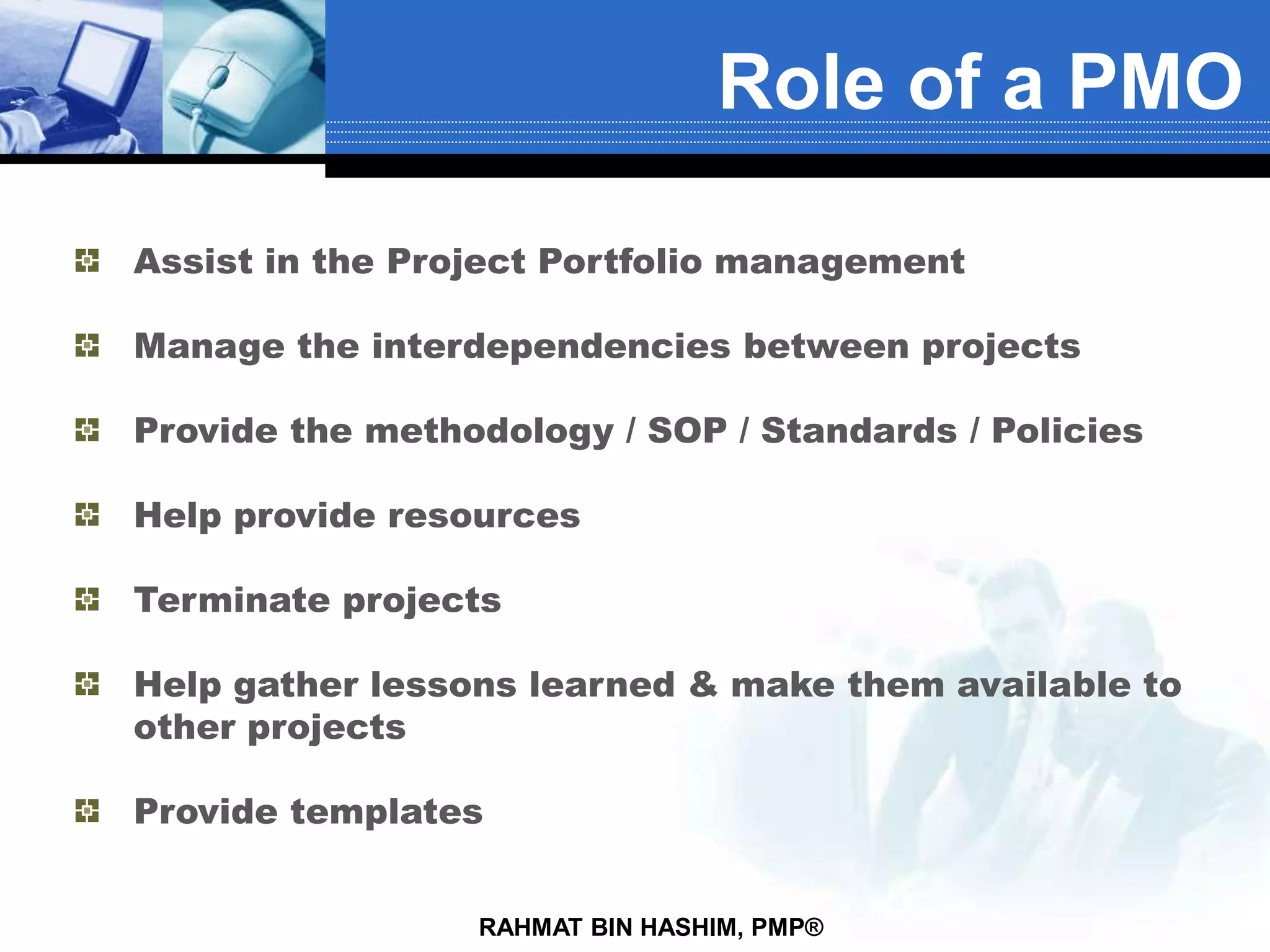 Role of a PMO

Assist in the Project Portfolio management

Manage the interdependencies between projects

Provide the methodology / SOP / Standards / Policies

Help provide resources

Terminate projects

Help gather lessons learned & make them available to other projects

Provide templates

RAHMAT BIN HASHIM, PMP®